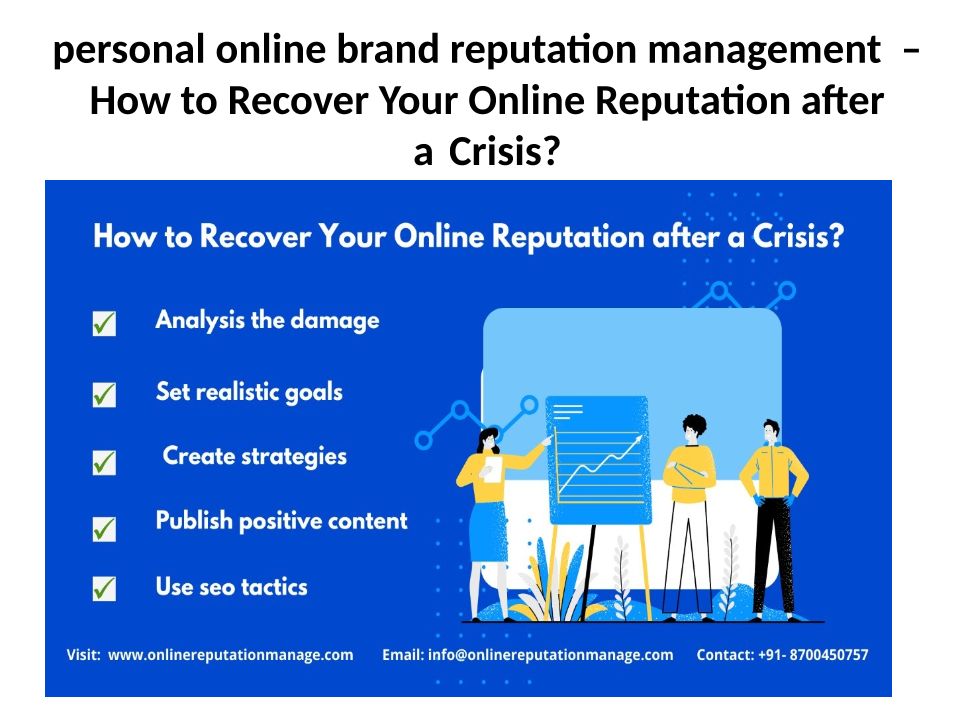 personal online brand reputation management – How to Recover Your Online Reputation after a Crisis?

How to Recover Your Online Reputation after a Crisis?

☑ Analysis the damage

☑ Set realistic goals

☑ Create strategies

☑ Publish positive content

☑ Use seo tactics

Visit: www.onlinereputationmanage.com Email: info@onlinereputationmanage.com Contact: +91- 8700450757